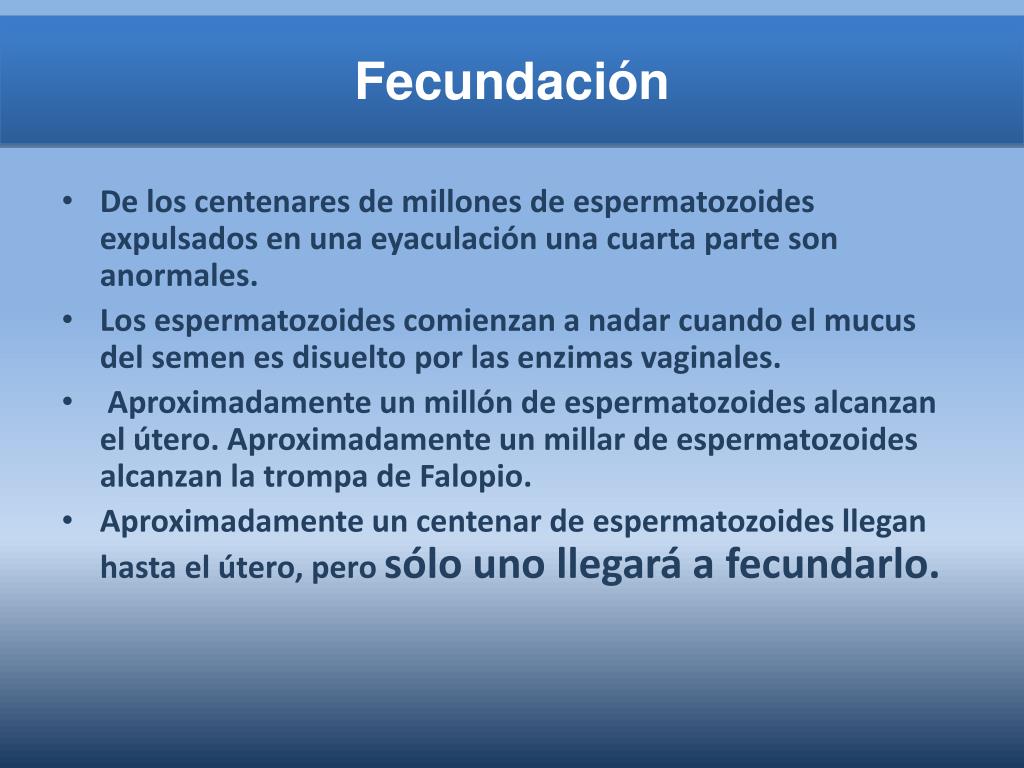 Fecundación

• De los centenares de millones de espermatozoides expulsados en una eyaculación una cuarta parte son anormales.
• Los espermatozoides comienzan a nadar cuando el mucus del semen es disuelto por las enzimas vaginales.
• Aproximadamente un millón de espermatozoides alcanzan el útero. Aproximadamente un millar de espermatozoides alcanzan la trompa de Falopio.
• Aproximadamente un centenar de espermatozoides llegan hasta el útero, pero sólo uno llegará a fecundarlo.